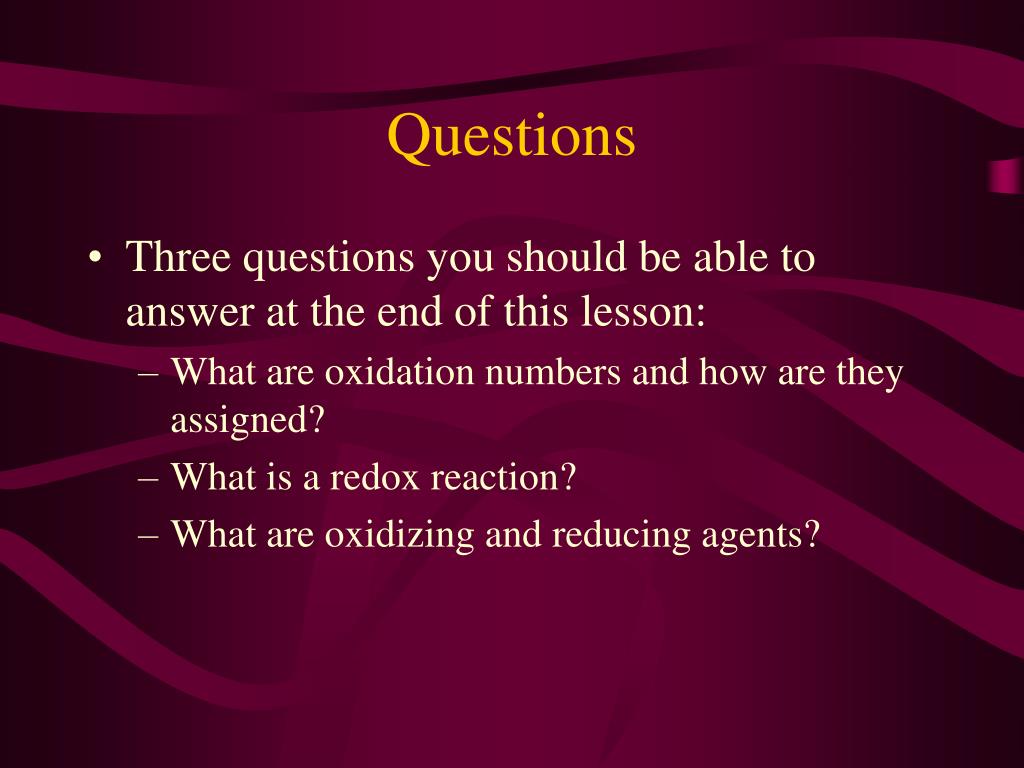 Questions

• Three questions you should be able to answer at the end of this lesson:
– What are oxidation numbers and how are they assigned?
– What is a redox reaction?
– What are oxidizing and reducing agents?